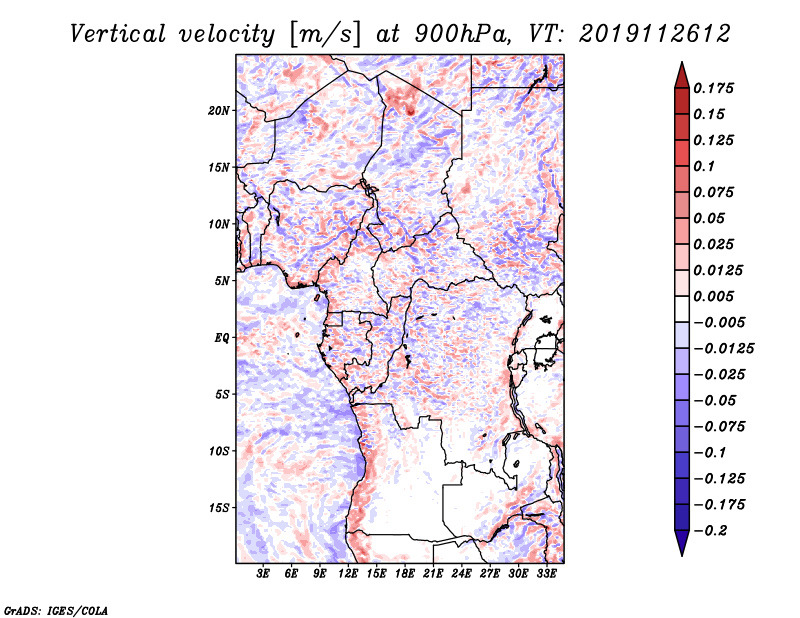 Vertical velocity [m/s] at 900hPa, VT: 2019112612

20N
15N
10N
5N
EQ
5S
10S
15S

3E 6E 9E 12E 15E 18E 21E 24E 27E 30E 33E

0.175
0.15
0.125
0.1
0.075
0.05
0.025
0.0125
0.005
−0.005
−0.0125
−0.025
−0.05
−0.075
−0.1
−0.125
−0.175
−0.2

GrADS: IGES/COLA